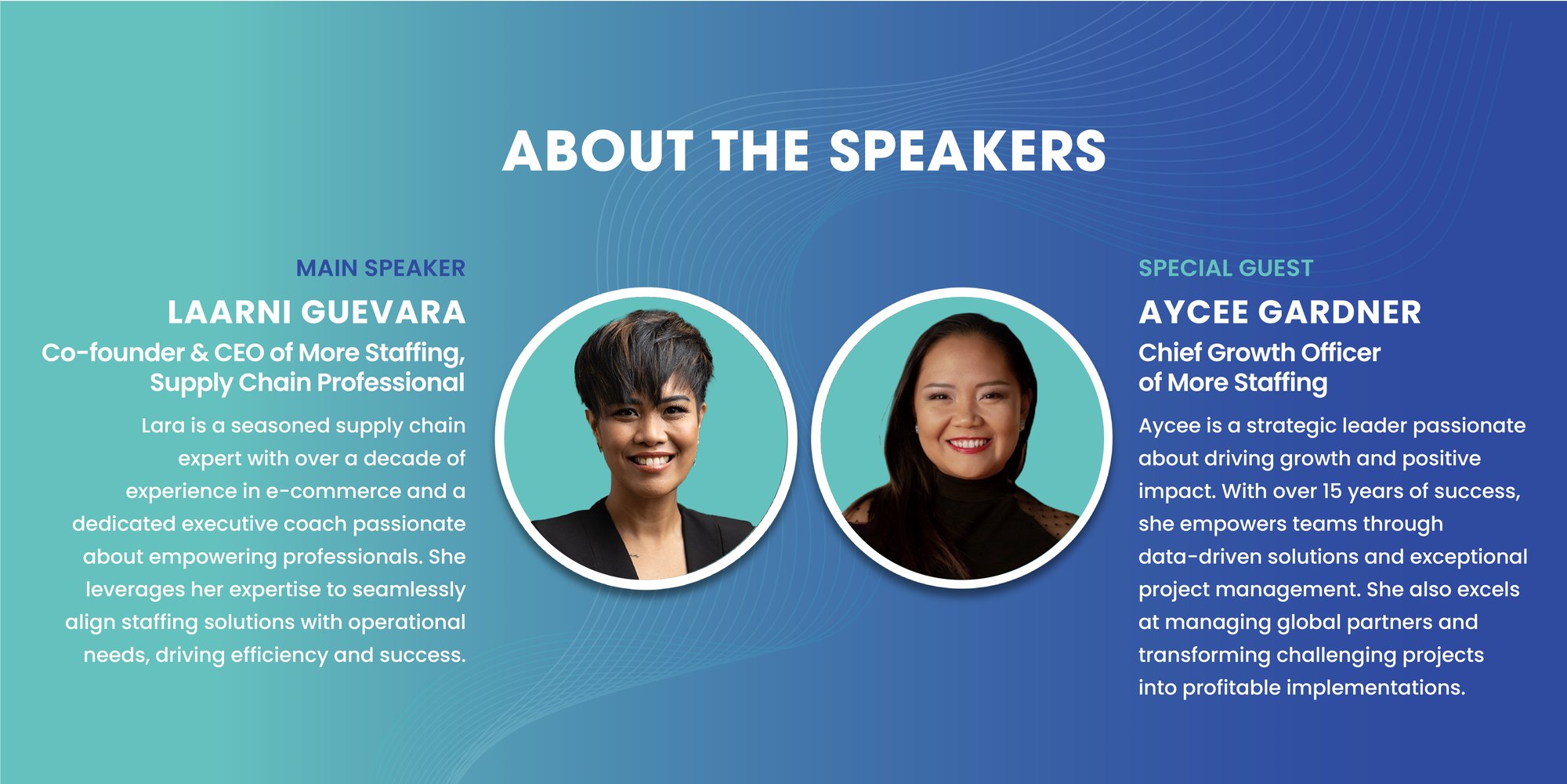 ABOUT THE SPEAKERS

MAIN SPEAKER

LAARNI GUEVARA

Co-founder & CEO of More Staffing, Supply Chain Professional

Lara is a seasoned supply chain expert with over a decade of experience in e-commerce and a dedicated executive coach passionate about empowering professionals. She leverages her expertise to seamlessly align staffing solutions with operational needs, driving efficiency and success.

SPECIAL GUEST

AYCEE GARDNER

Chief Growth Officer of More Staffing

Aycee is a strategic leader passionate about driving growth and positive impact. With over 15 years of success, she empowers teams through data-driven solutions and exceptional project management. She also excels at managing global partners and transforming challenging projects into profitable implementations.